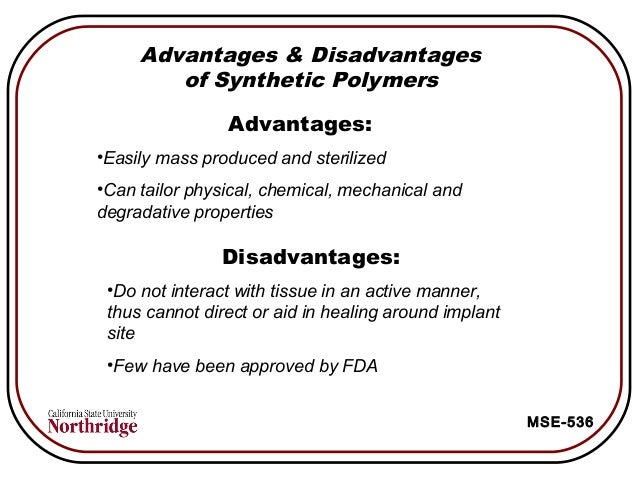 Advantages & Disadvantages of Synthetic Polymers

Advantages:

•Easily mass produced and sterilized

•Can tailor physical, chemical, mechanical and degradative properties

Disadvantages:

•Do not interact with tissue in an active manner, thus cannot direct or aid in healing around implant site

•Few have been approved by FDA

California State University
Northridge

MSE-536